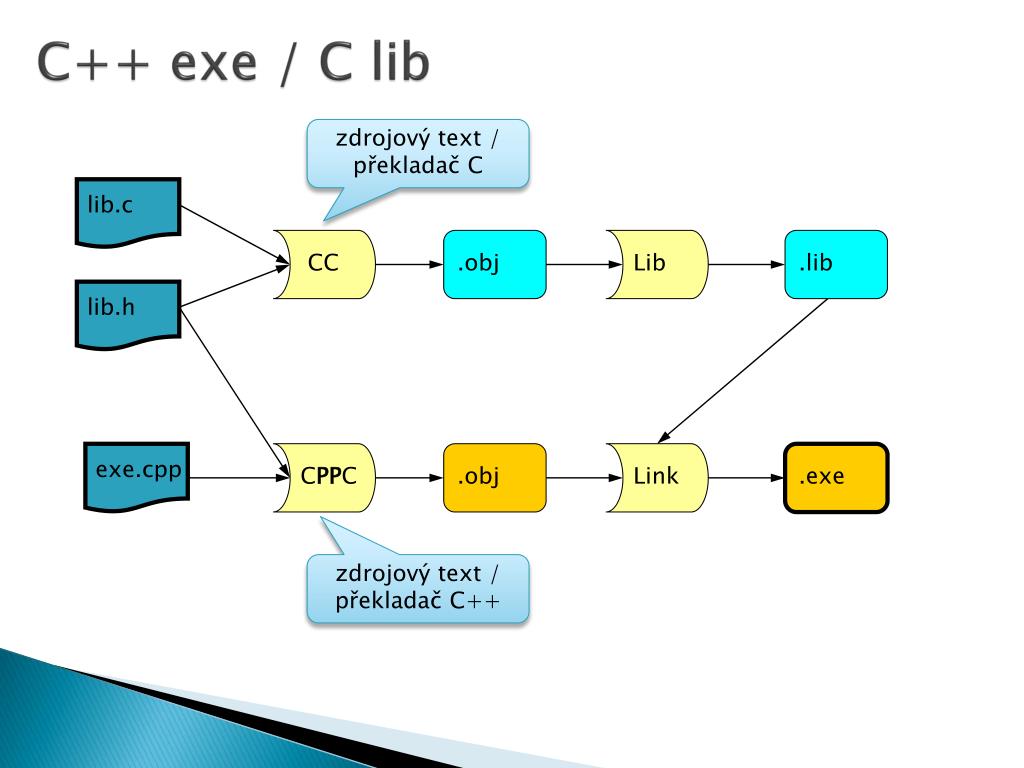 C++ exe / C lib

zdrojový text / překladač C

lib.c

lib.h

CC

.obj

Lib

.lib

exe.cpp

CPPC

.obj

Link

.exe

zdrojový text / překladač C++